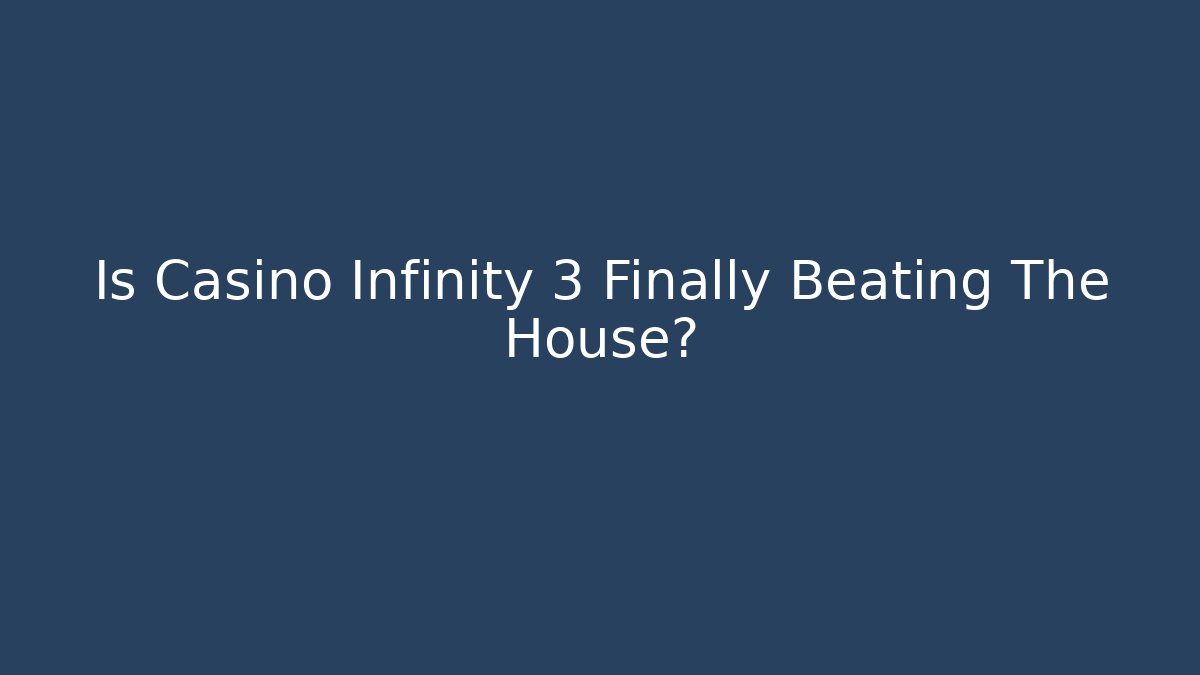 Is Casino Infinity 3 Finally Beating The House?